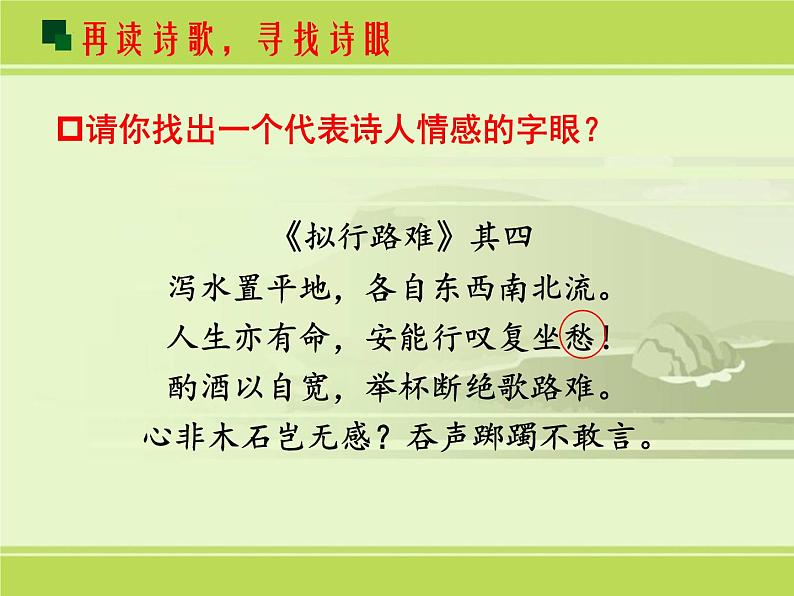 再读诗歌，寻找诗眼

请你找出一个代表诗人情感的字眼？

《拟行路难》其四

泻水置平地，各自东西南北流。
人生亦有命，安能行叹复坐愁！
酌酒以自宽，举杯断绝歌路难。
心非木石岂无感？吞声踯躅不敢言。